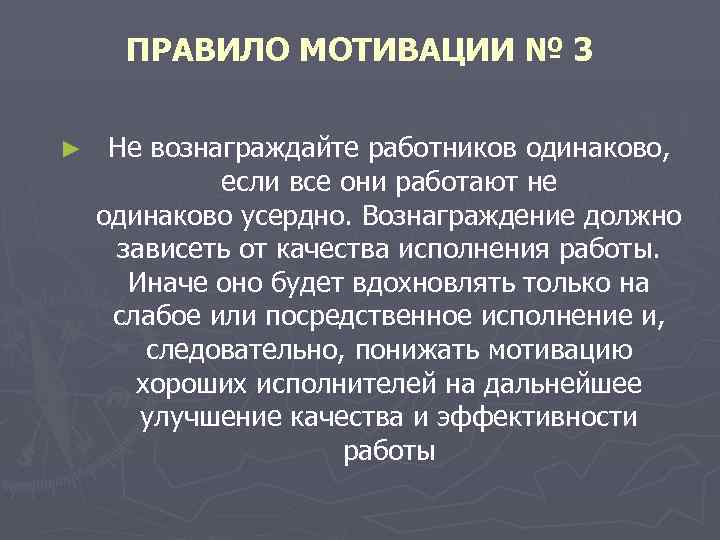 ПРАВИЛО МОТИВАЦИИ № 3

► Не вознаграждайте работников одинаково, если все они работают не одинаково усердно. Вознаграждение должно зависеть от качества исполнения работы. Иначе оно будет вдохновлять только на слабое или посредственное исполнение и, следовательно, понижать мотивацию хороших исполнителей на дальнейшее улучшение качества и эффективности работы